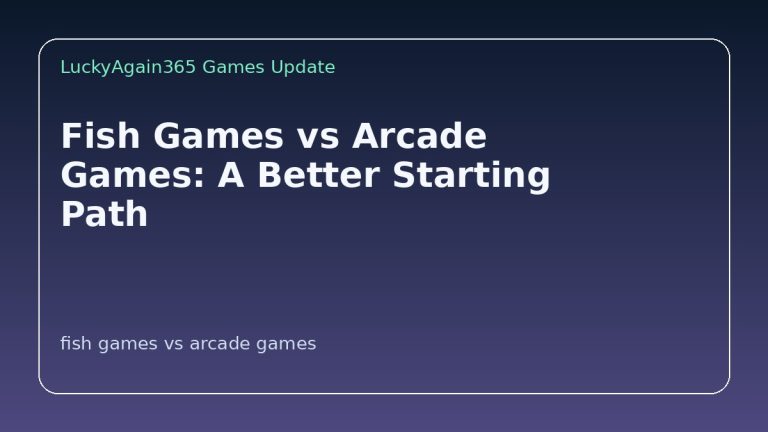 LuckyAgain365 Games Update

Fish Games vs Arcade Games: A Better Starting Path

fish games vs arcade games